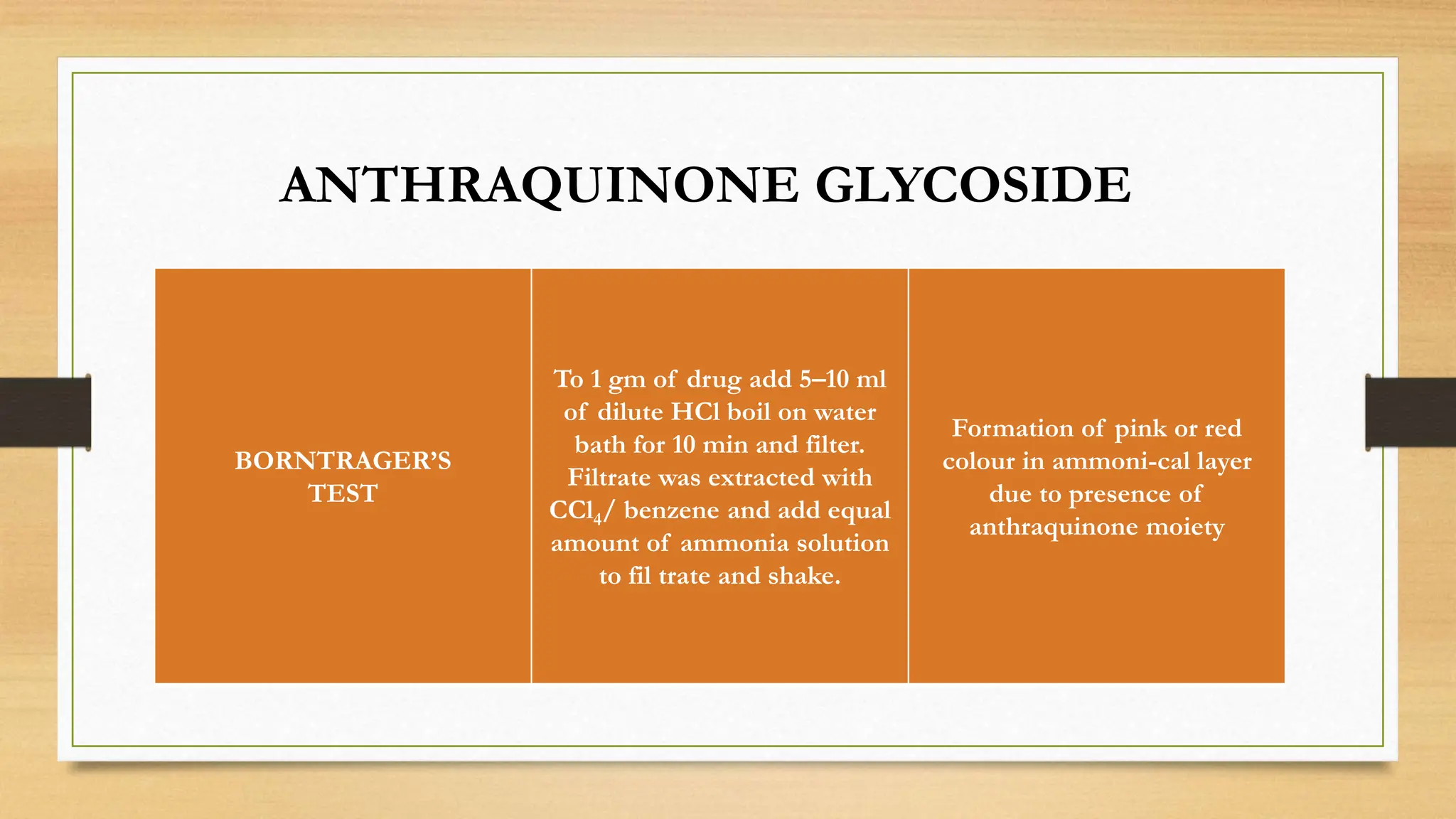 ANTHRAQUINONE GLYCOSIDE

| BORNTRAGER'S TEST | To 1 gm of drug add 5–10 ml of dilute HCl boil on water bath for 10 min and filter. Filtrate was extracted with $CCl_4$/ benzene and add equal amount of ammonia solution to fil trate and shake. | Formation of pink or red colour in ammoni-cal layer due to presence of anthraquinone moiety |
|---|---|---|